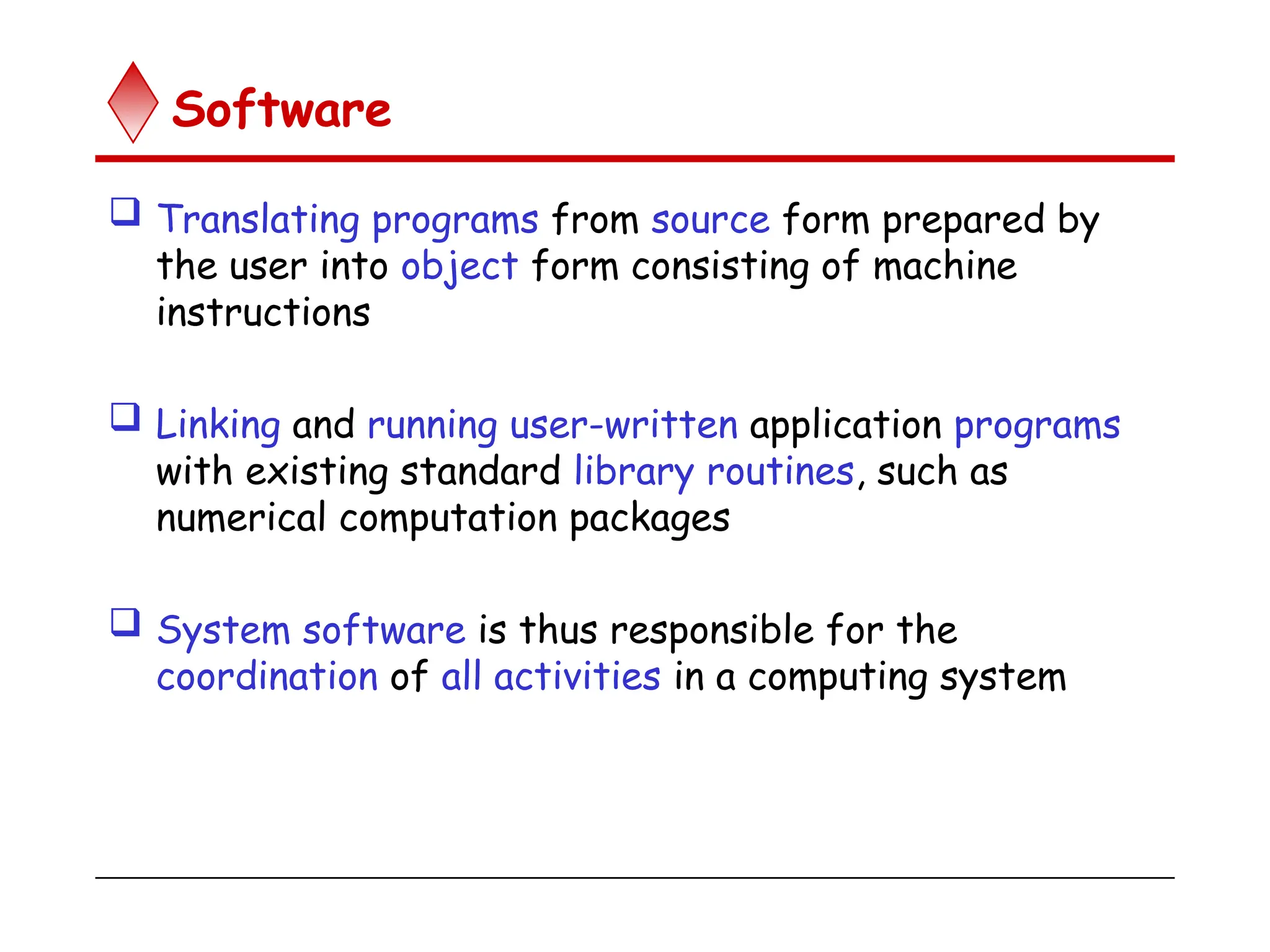 Software

❑ Translating programs from source form prepared by the user into object form consisting of machine instructions

❑ Linking and running user-written application programs with existing standard library routines, such as numerical computation packages

❑ System software is thus responsible for the coordination of all activities in a computing system